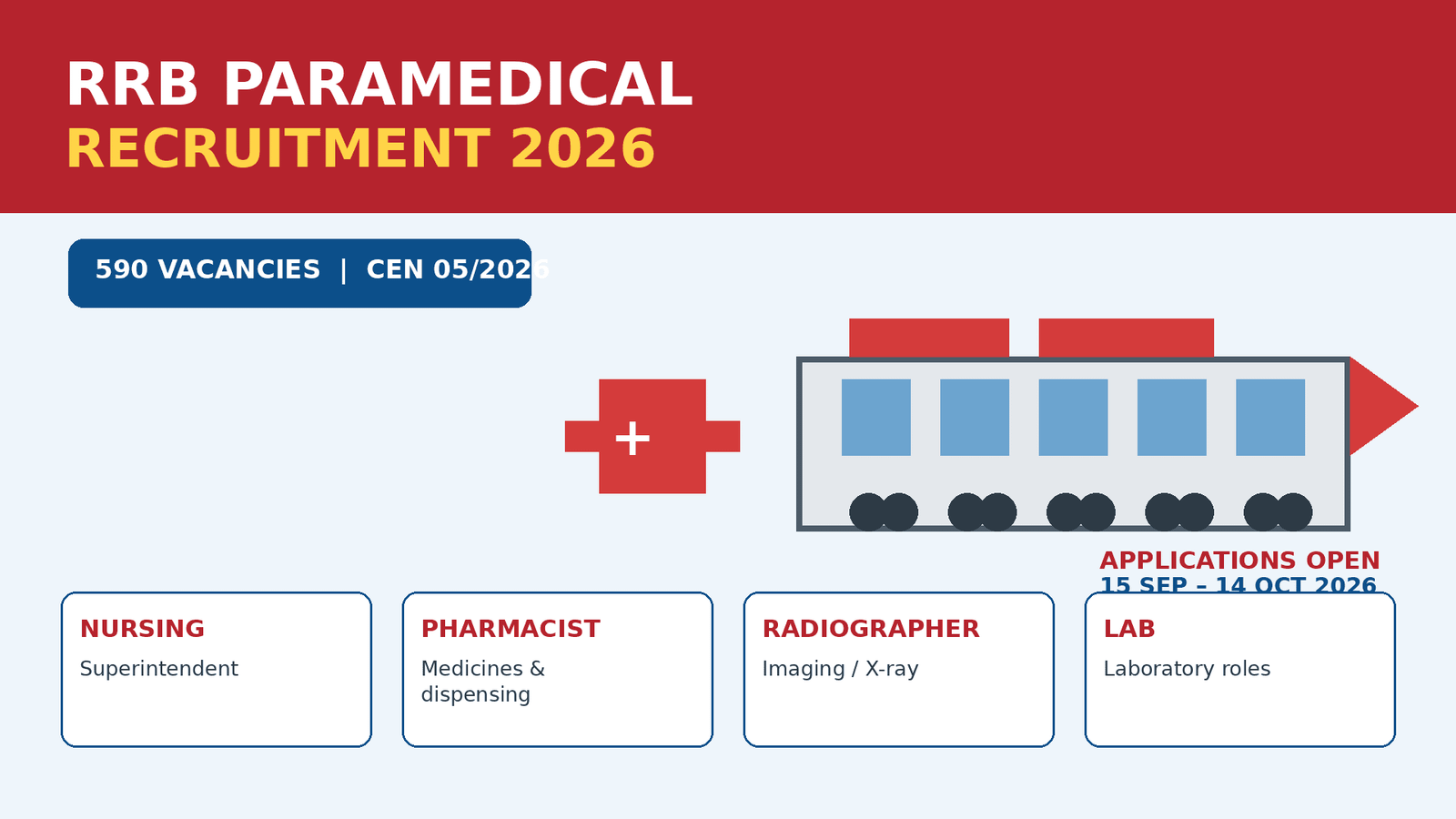 RRB PARAMEDICAL
RECRUITMENT 2026

590 VACANCIES | CEN 05/2026

+

APPLICATIONS OPEN
15 SEP – 14 OCT 2026

NURSING
Superintendent

PHARMACIST
Medicines & dispensing

RADIOGRAPHER
Imaging / X-ray

LAB
Laboratory roles